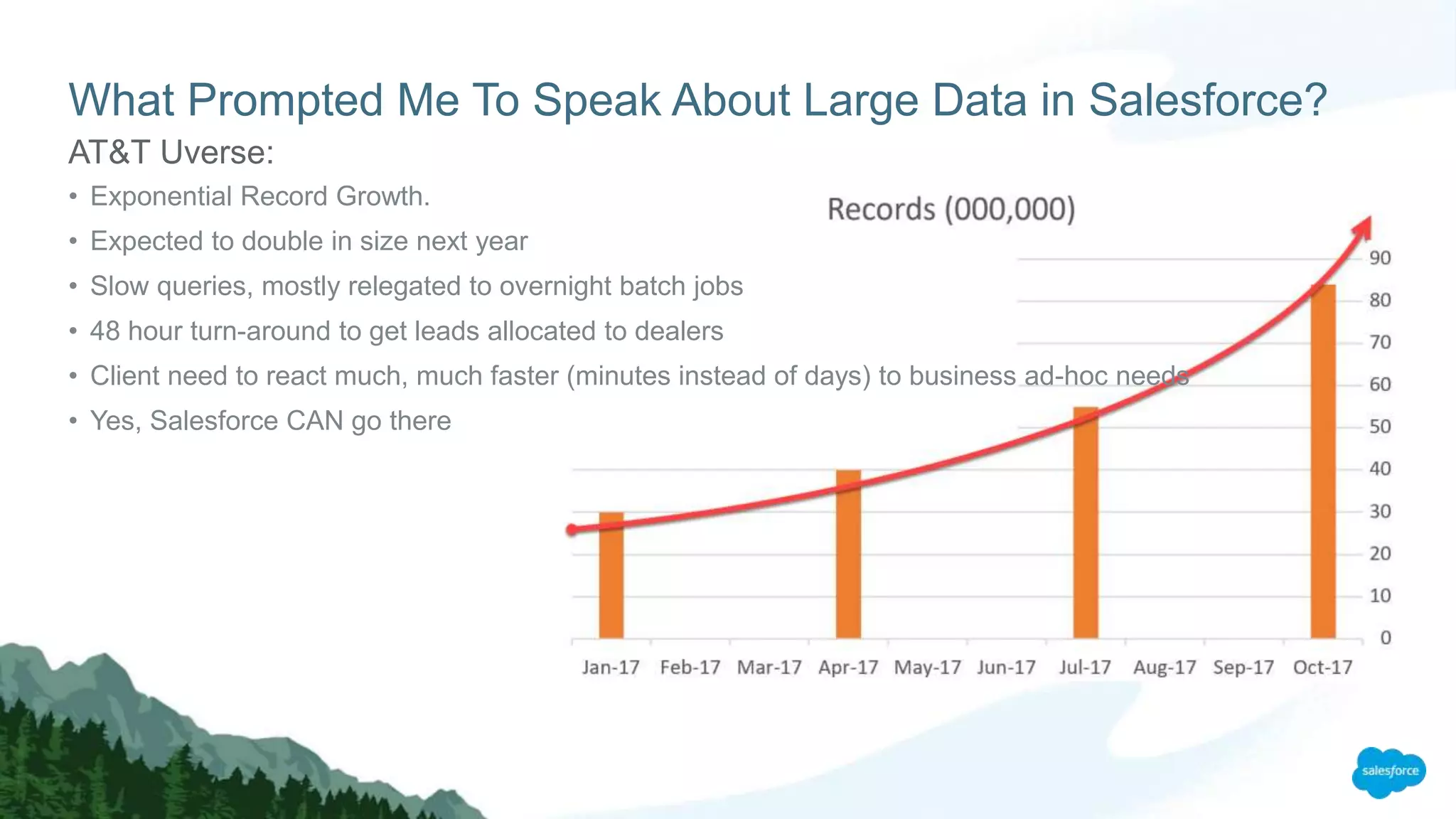 What Prompted Me To Speak About Large Data in Salesforce?

AT&T Uverse:

• Exponential Record Growth.
• Expected to double in size next year
• Slow queries, mostly relegated to overnight batch jobs
• 48 hour turn-around to get leads allocated to dealers
• Client need to react much, much faster (minutes instead of days) to business ad-hoc needs
• Yes, Salesforce CAN go there

Records (000,000)

90
80
70
60
50
40
30
20
10
0

Jan-17 Feb-17 Mar-17 Apr-17 May-17 Jun-17 Jul-17 Aug-17 Sep-17 Oct-17

salesforce